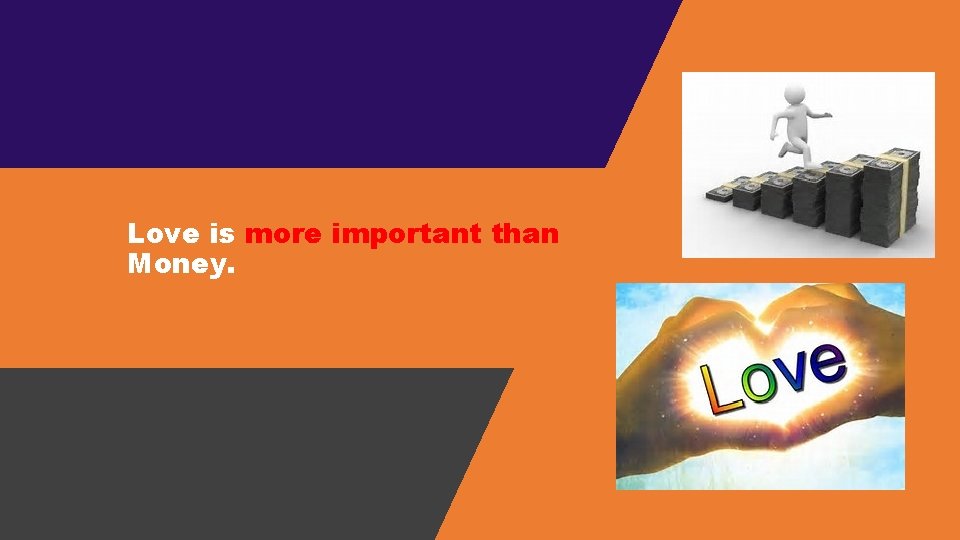 Love is more important than Money.

Love